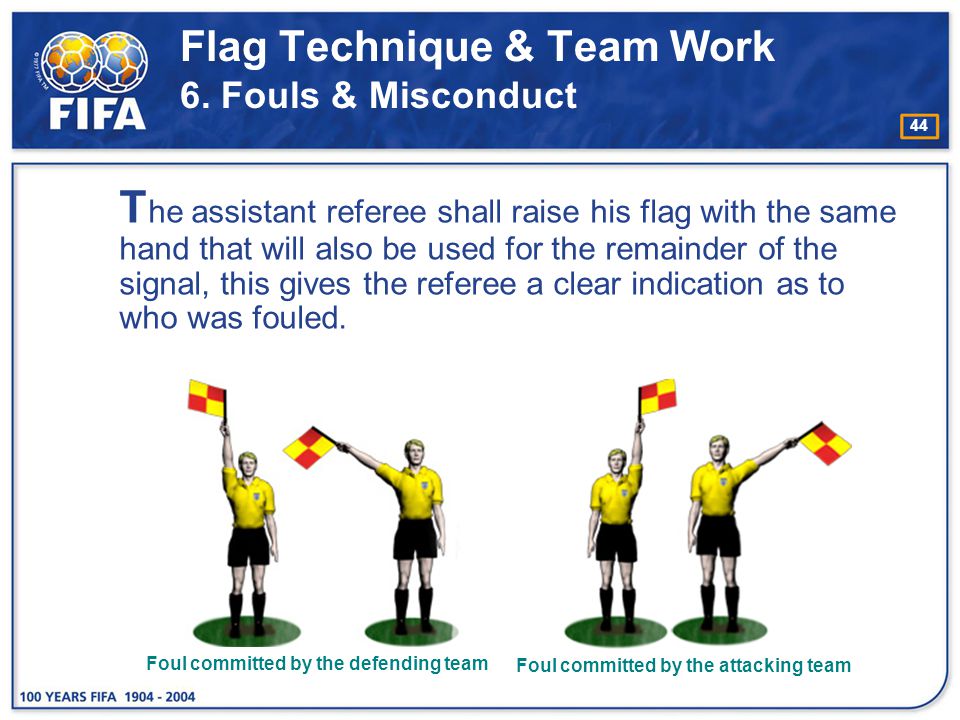 FIFA

Flag Technique & Team Work
6. Fouls & Misconduct

44

The assistant referee shall raise his flag with the same hand that will also be used for the remainder of the signal, this gives the referee a clear indication as to who was fouled.

Foul committed by the defending team

Foul committed by the attacking team

100 YEARS FIFA 1904 - 2004